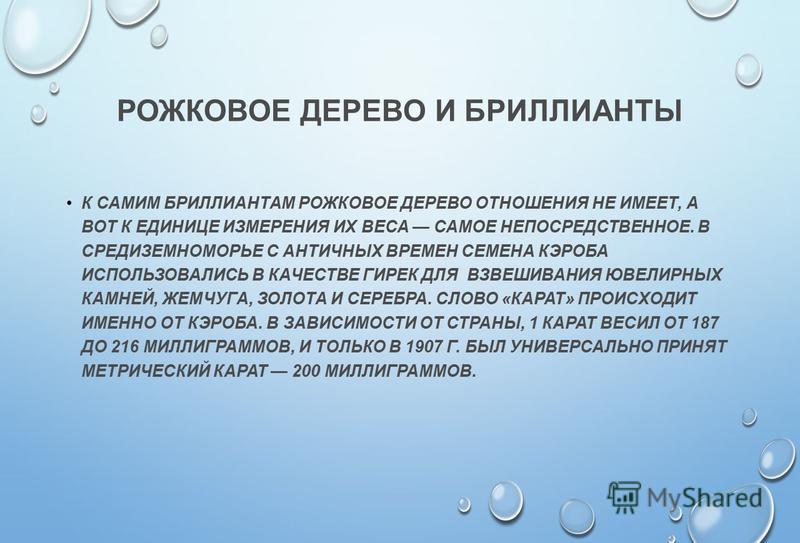 РОЖКОВОЕ ДЕРЕВО И БРИЛЛИАНТЫ

• К САМИМ БРИЛЛИАНТАМ РОЖКОВОЕ ДЕРЕВО ОТНОШЕНИЯ НЕ ИМЕЕТ, А ВОТ К ЕДИНИЦЕ ИЗМЕРЕНИЯ ИХ ВЕСА — САМОЕ НЕПОСРЕДСТВЕННОЕ. В СРЕДИЗЕМНОМОРЬЕ С АНТИЧНЫХ ВРЕМЕН СЕМЕНА КЭРОБА ИСПОЛЬЗОВАЛИСЬ В КАЧЕСТВЕ ГИРЕК ДЛЯ ВЗВЕШИВАНИЯ ЮВЕЛИРНЫХ КАМНЕЙ, ЖЕМЧУГА, ЗОЛОТА И СЕРЕБРА. СЛОВО «КАРАТ» ПРОИСХОДИТ ИМЕННО ОТ КЭРОБА. В ЗАВИСИМОСТИ ОТ СТРАНЫ, 1 КАРАТ ВЕСИЛ ОТ 187 ДО 216 МИЛЛИГРАММОВ, И ТОЛЬКО В 1907 Г. БЫЛ УНИВЕРСАЛЬНО ПРИНЯТ МЕТРИЧЕСКИЙ КАРАТ — 200 МИЛЛИГРАММОВ.

MyShared